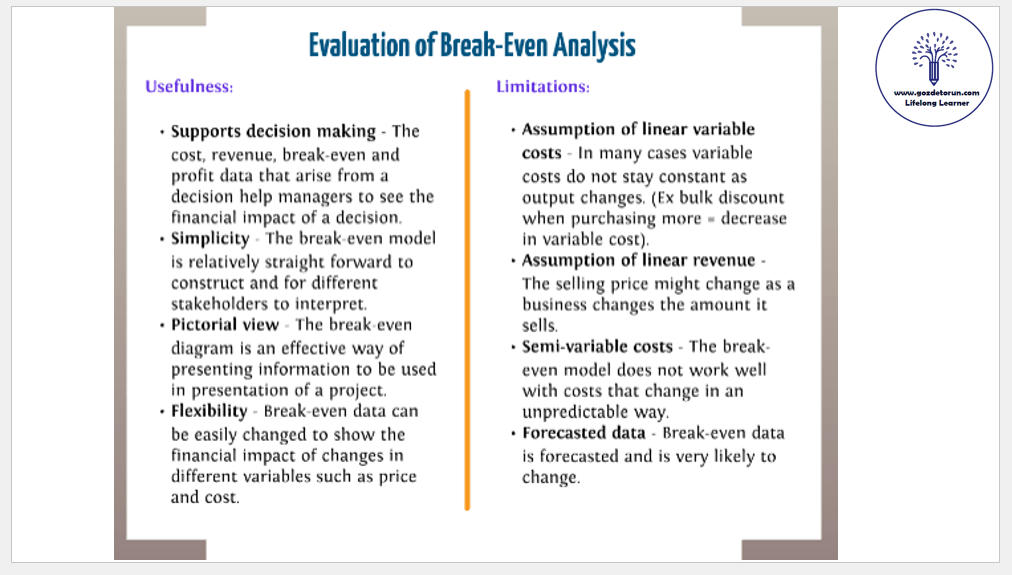 Evaluation of Break-Even Analysis

www.gozdetorun.com
Lifelong Learner

Usefulness:

• Supports decision making - The cost, revenue, break-even and profit data that arise from a decision help managers to see the financial impact of a decision.
• Simplicity - The break-even model is relatively straight forward to construct and for different stakeholders to interpret.
• Pictorial view - The break-even diagram is an effective way of presenting information to be used in presentation of a project.
• Flexibility - Break-even data can be easily changed to show the financial impact of changes in different variables such as price and cost.

Limitations:

• Assumption of linear variable costs - In many cases variable costs do not stay constant as output changes. (Ex bulk discount when purchasing more = decrease in variable cost).
• Assumption of linear revenue - The selling price might change as a business changes the amount it sells.
• Semi-variable costs - The break-even model does not work well with costs that change in an unpredictable way.
• Forecasted data - Break-even data is forecasted and is very likely to change.